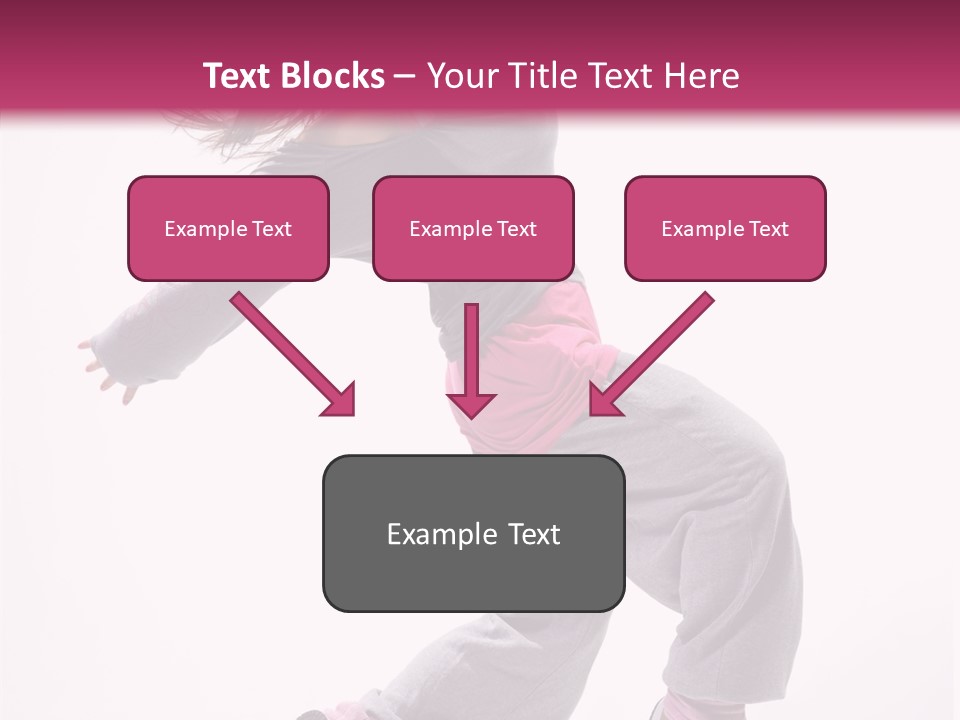 Text Blocks – Your Title Text Here

Example Text

Example Text

Example Text

Example Text